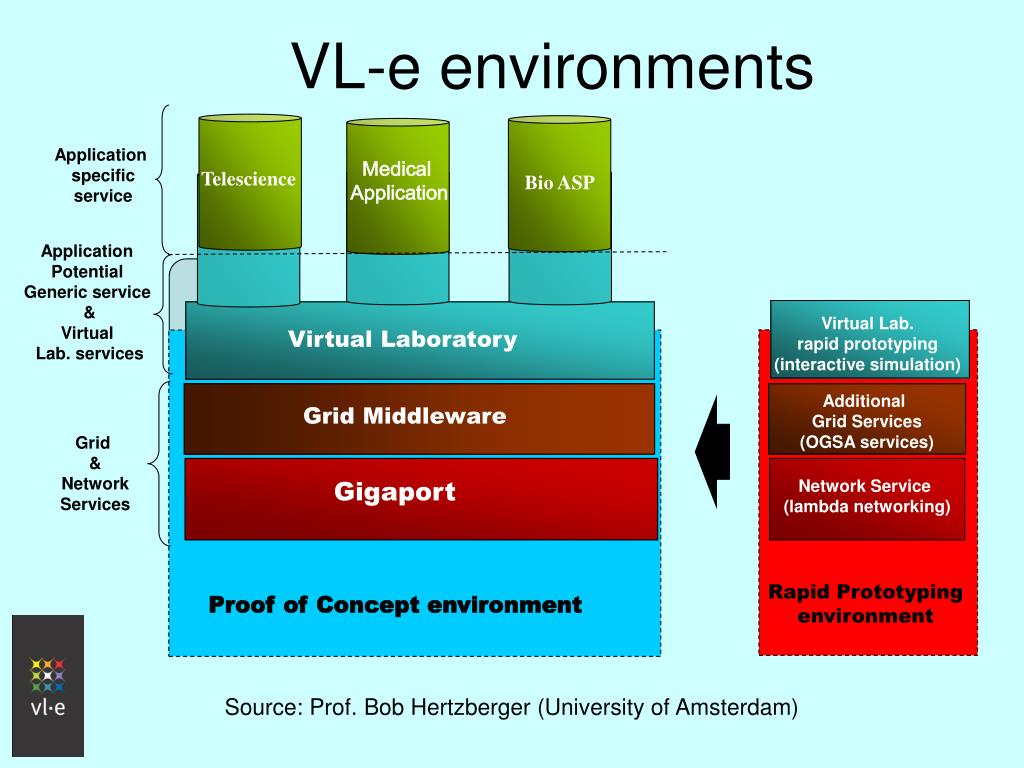 VL-e environments

Application specific service

Application Potential Generic service & Virtual Lab. services

Grid & Network Services

Telescience

Medical Application

Bio ASP

Virtual Laboratory

Grid Middleware

Gigaport

Proof of Concept environment

Virtual Lab. rapid prototyping (interactive simulation)

Additional Grid Services (OGSA services)

Network Service (lambda networking)

Rapid Prototyping environment

vl·e

Source: Prof. Bob Hertzberger (University of Amsterdam)